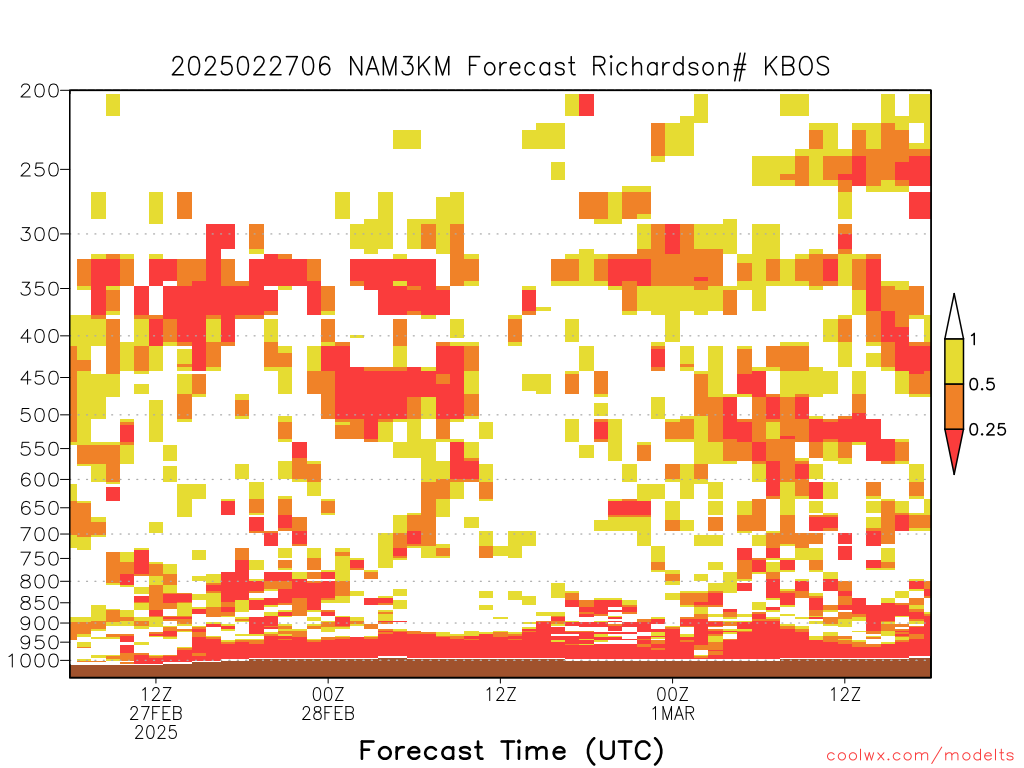 2025022706 NAM3KM Forecast Richardson# KBOS

200
250
300
350
400
450
500
550
600
650
700
750
800
850
900
950
1000

1
0.5
0.25

12Z
27FEB
2025
00Z
28FEB
12Z
00Z
1MAR
12Z

Forecast Time (UTC)

coolwx.com/modelts